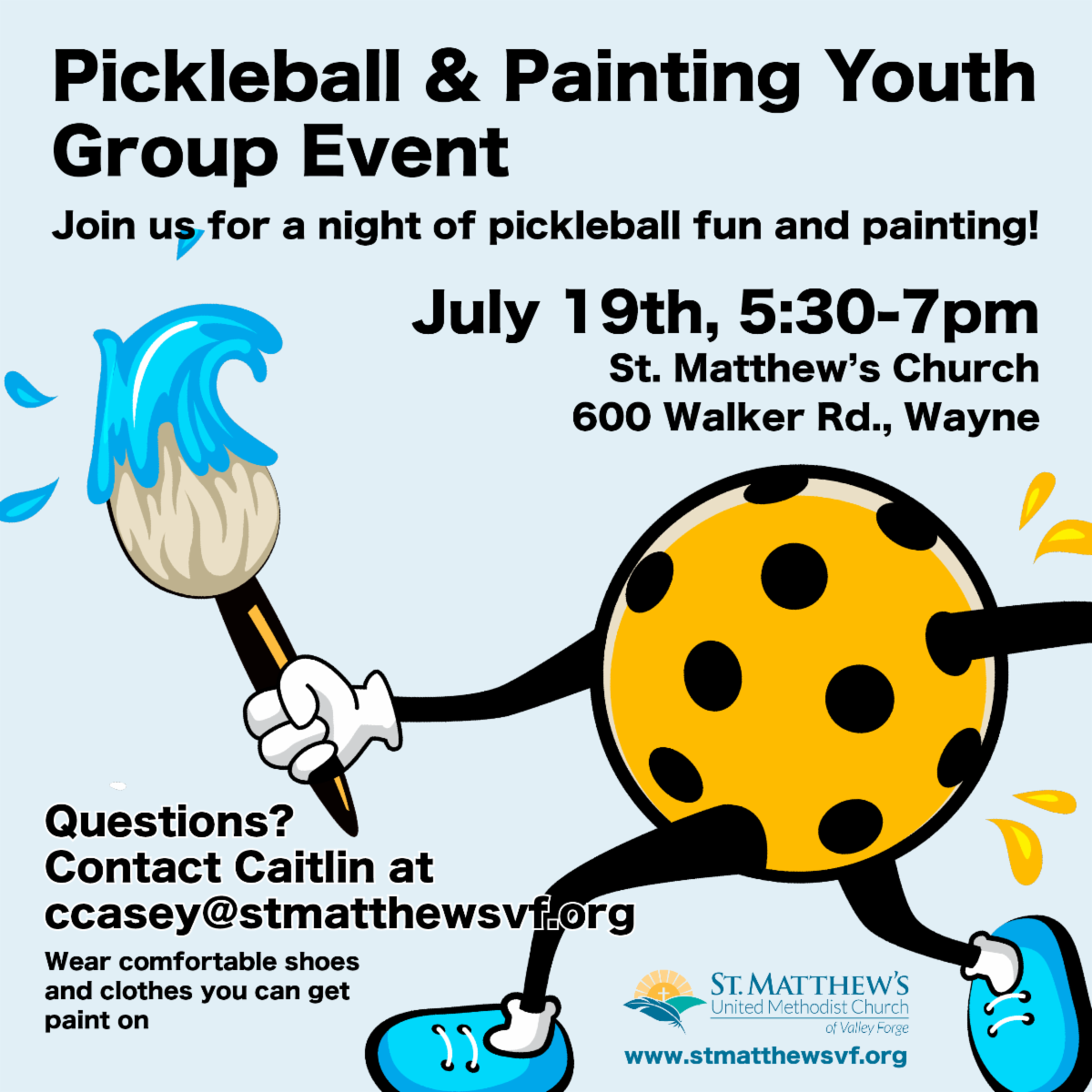 Pickleball & Painting Youth Group Event

Join us for a night of pickleball fun and painting!

July 19th, 5:30-7pm
St. Matthew's Church
600 Walker Rd., Wayne

Questions?
Contact Caitlin at
ccasey@stmatthewsvf.org

Wear comfortable shoes and clothes you can get paint on

ST. MATTHEW'S
United Methodist Church
of Valley Forge
www.stmatthewsvf.org